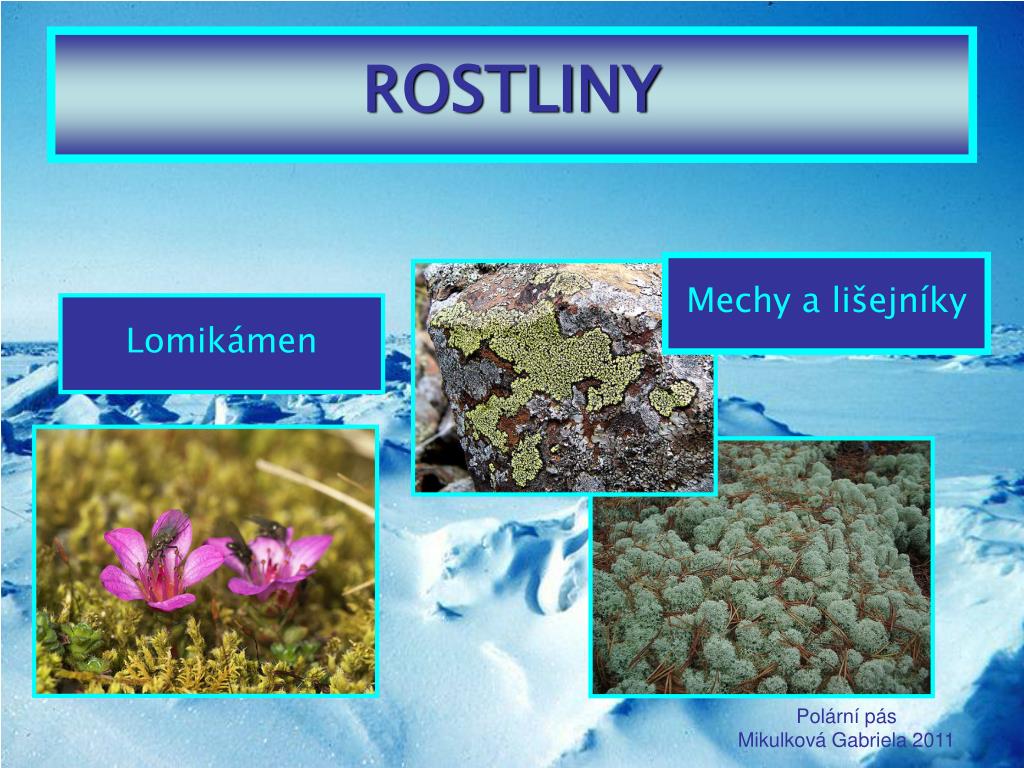 ROSTLINY

Lomikámen

Mechy a lišejníky

Polární pás
Mikulková Gabriela 2011